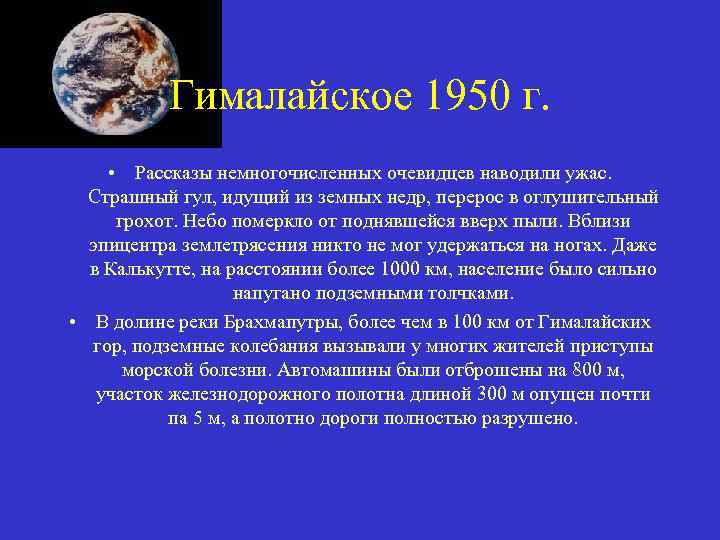 Гималайское 1950 г.

• Рассказы немногочисленных очевидцев наводили ужас. Страшный гул, идущий из земных недр, перерос в оглушительный грохот. Небо померкло от поднявшейся вверх пыли. Вблизи эпицентра землетрясения никто не мог удержаться на ногах. Даже в Калькутте, на расстоянии более 1000 км, население было сильно напугано подземными толчками.

• В долине реки Брахмапутры, более чем в 100 км от Гималайских гор, подземные колебания вызывали у многих жителей приступы морской болезни. Автомашины были отброшены на 800 м, участок железнодорожного полотна длиной 300 м опущен почти на 5 м, а полотно дороги полностью разрушено.